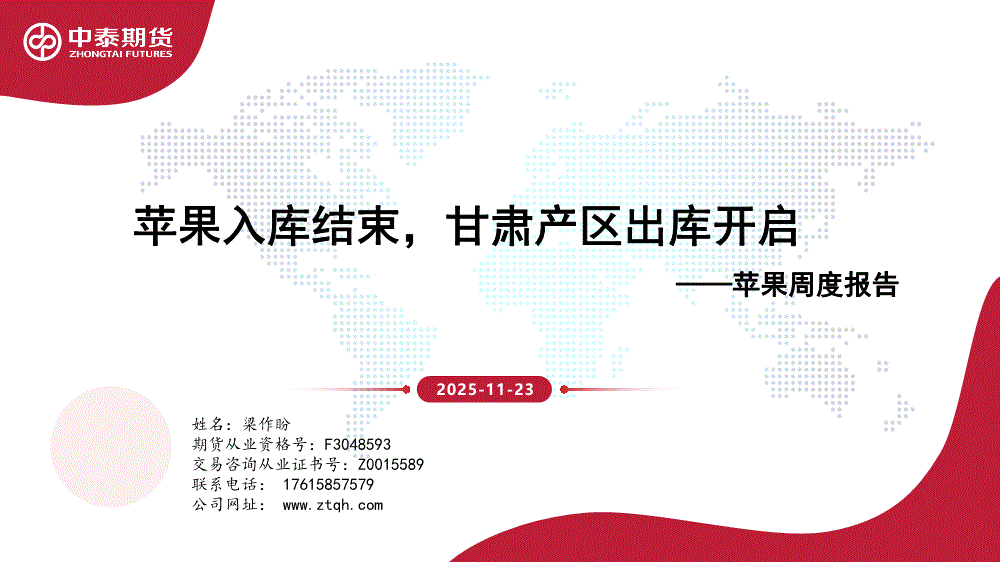 中泰期货
ZHONGTAI FUTURES

苹果入库结束，甘肃产区出库开启

——苹果周度报告

2025-11-23

姓名：梁作盼
期货从业资格号：F3048593
交易咨询从业证书号：Z0015589
联系电话： 17615857579
公司网址： www.ztqh.com